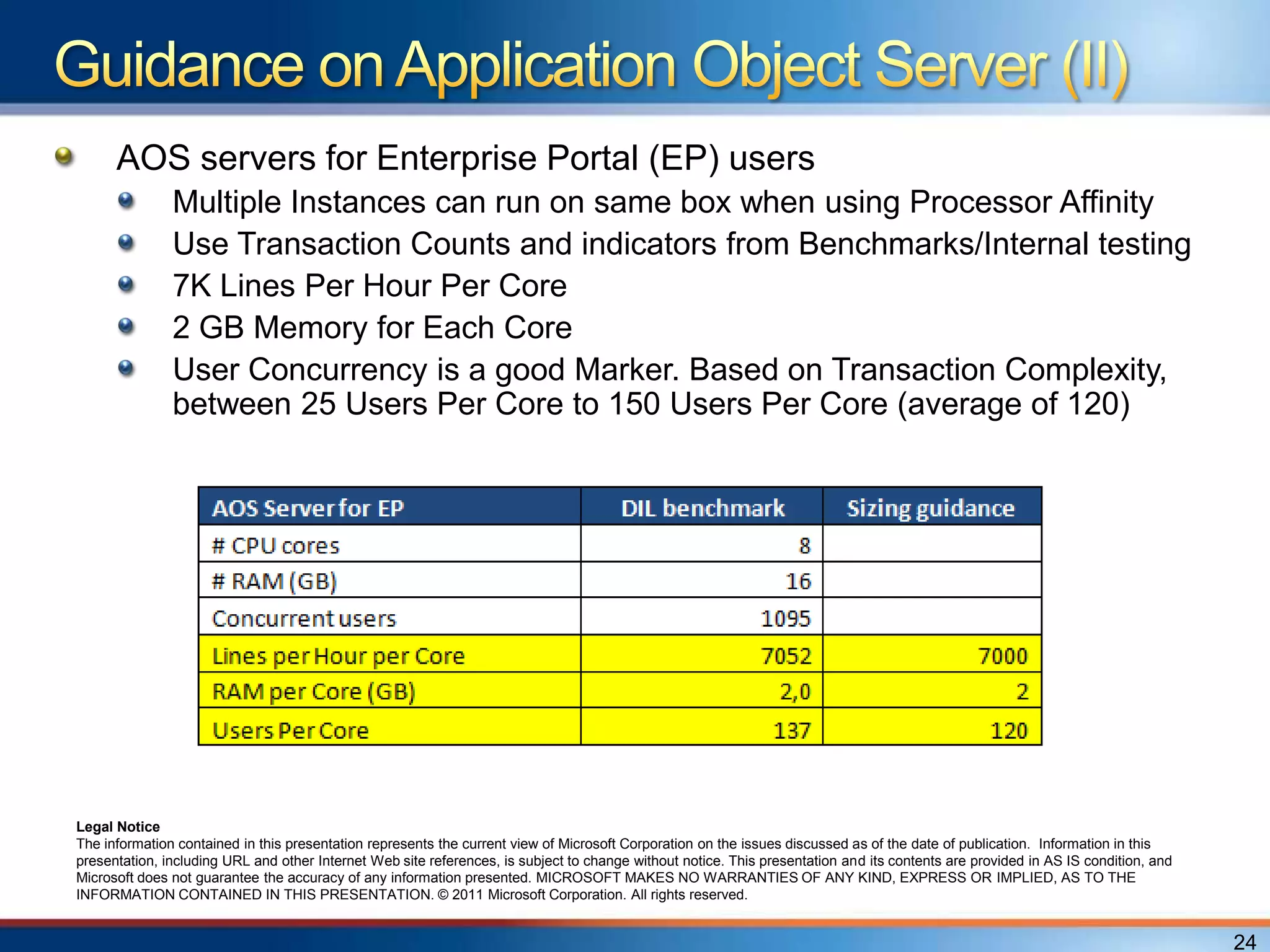 Guidance on Application Object Server (II)

AOS servers for Enterprise Portal (EP) users

Multiple Instances can run on same box when using Processor Affinity

Use Transaction Counts and indicators from Benchmarks/Internal testing

7K Lines Per Hour Per Core

2 GB Memory for Each Core

User Concurrency is a good Marker. Based on Transaction Complexity, between 25 Users Per Core to 150 Users Per Core (average of 120)

| AOS Server for EP | DIL benchmark | Sizing guidance |
|---|---|---|
| # CPU cores | 8 | |
| # RAM (GB) | 16 | |
| Concurrent users | 1095 | |
| Lines per Hour per Core | 7052 | 7000 |
| RAM per Core (GB) | 2,0 | 2 |
| Users Per Core | 137 | 120 |

Legal Notice
The information contained in this presentation represents the current view of Microsoft Corporation on the issues discussed as of the date of publication. Information in this presentation, including URL and other Internet Web site references, is subject to change without notice. This presentation and its contents are provided in AS IS condition, and Microsoft does not guarantee the accuracy of any information presented. MICROSOFT MAKES NO WARRANTIES OF ANY KIND, EXPRESS OR IMPLIED, AS TO THE INFORMATION CONTAINED IN THIS PRESENTATION. © 2011 Microsoft Corporation. All rights reserved.

24